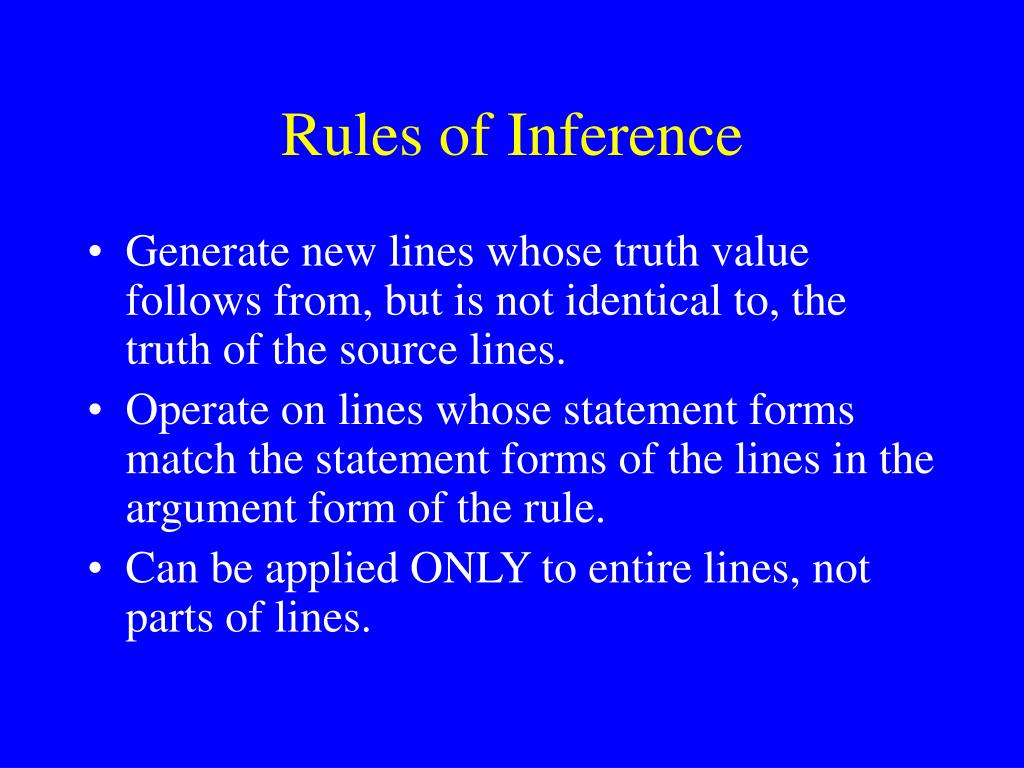 Rules of Inference

• Generate new lines whose truth value follows from, but is not identical to, the truth of the source lines.
• Operate on lines whose statement forms match the statement forms of the lines in the argument form of the rule.
• Can be applied ONLY to entire lines, not parts of lines.